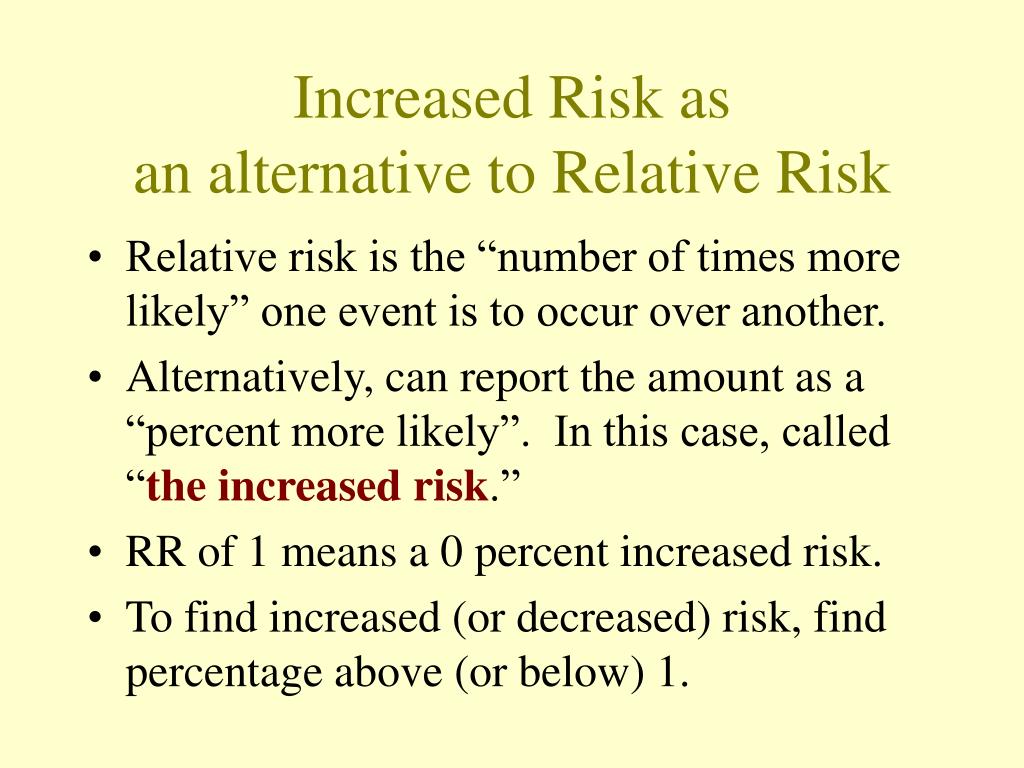 Increased Risk as
an alternative to Relative Risk

• Relative risk is the “number of times more likely” one event is to occur over another.
• Alternatively, can report the amount as a “percent more likely”. In this case, called “the increased risk.”
• RR of 1 means a 0 percent increased risk.
• To find increased (or decreased) risk, find percentage above (or below) 1.